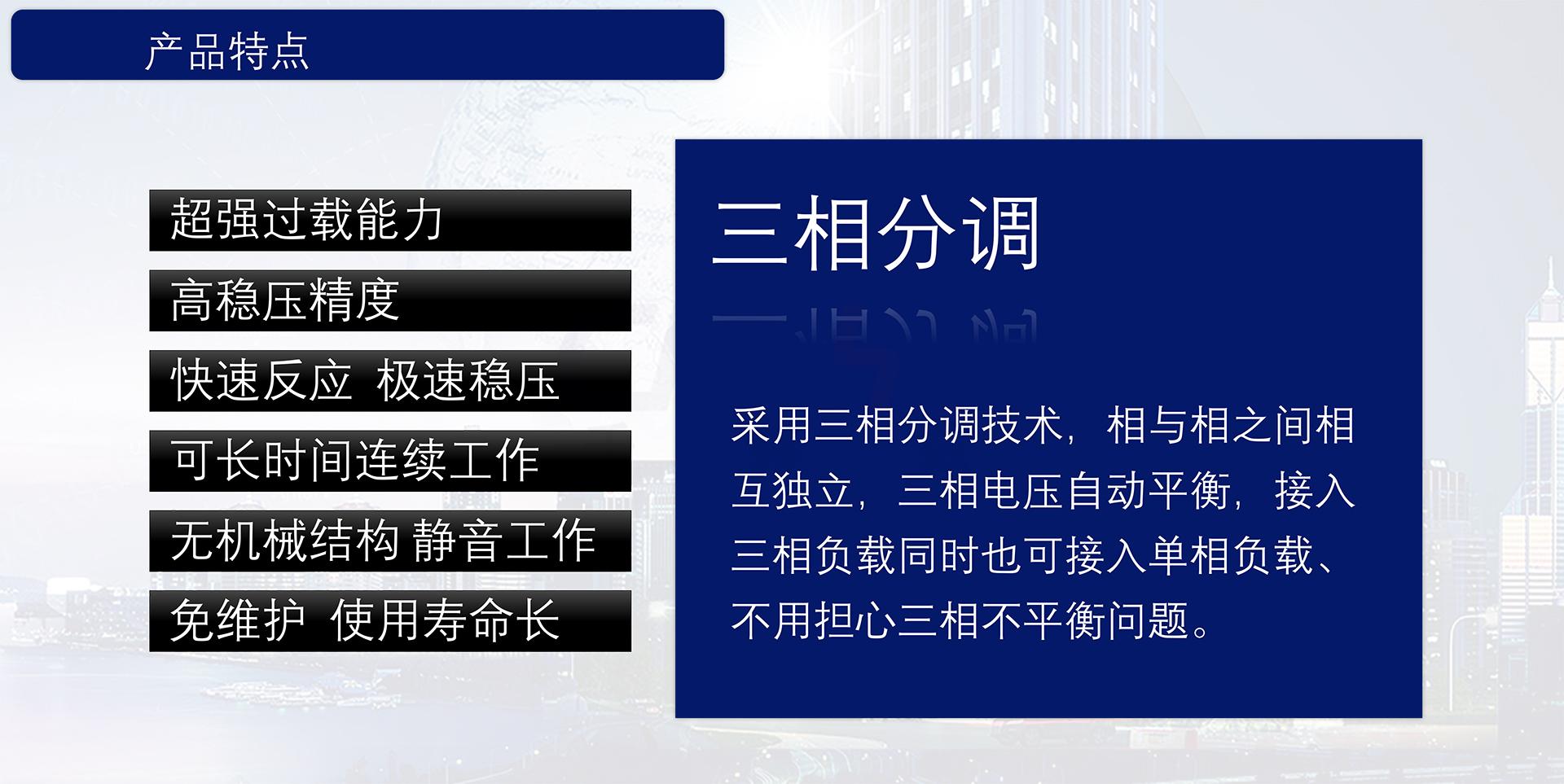 产品特点

超强过载能力

高稳压精度

快速反应 极速稳压

可长时间连续工作

无机械结构 静音工作

免维护 使用寿命长

三相分调

采用三相分调技术，相与相之间相互独立，三相电压自动平衡，接入三相负载同时也可接入单相负载、不用担心三相不平衡问题。